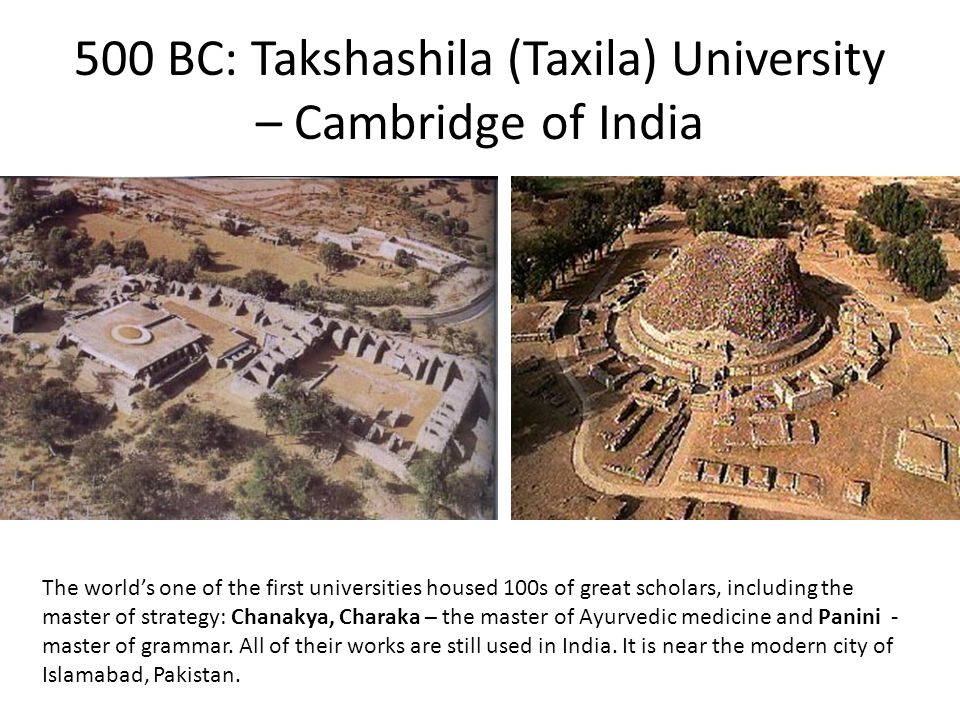 500 BC: Takshashila (Taxila) University – Cambridge of India

The world's one of the first universities housed 100s of great scholars, including the master of strategy: Chanakya, Charaka – the master of Ayurvedic medicine and Panini - master of grammar. All of their works are still used in India. It is near the modern city of Islamabad, Pakistan.